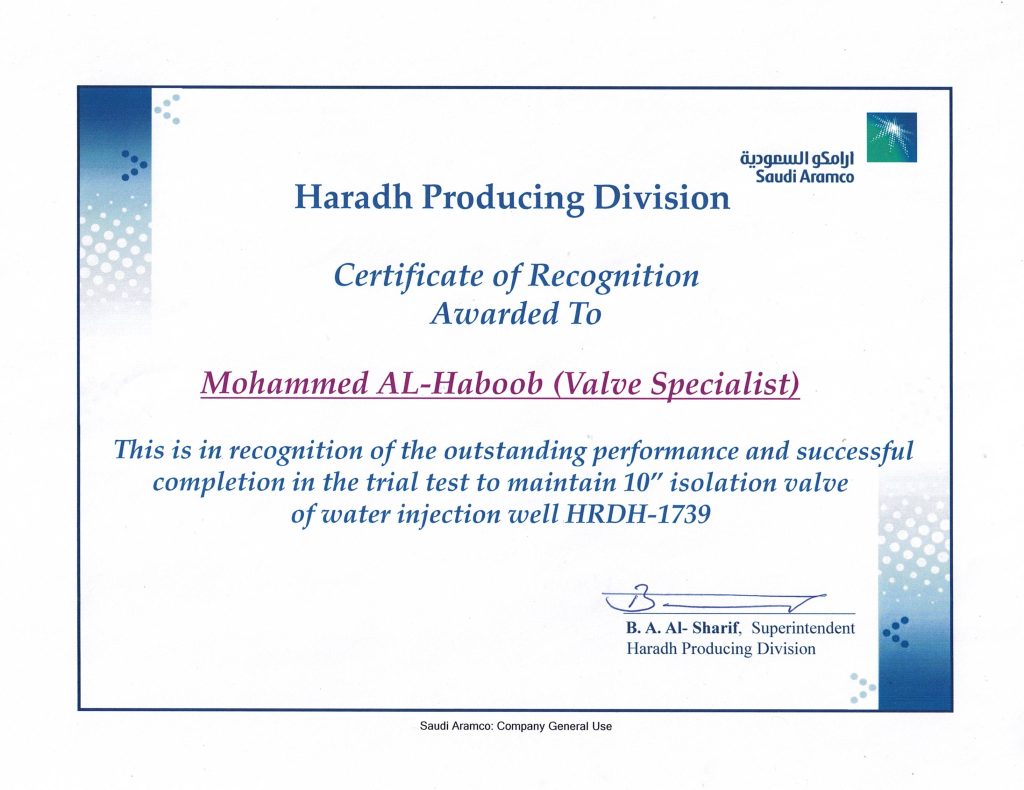 ارامكو السعودية
Saudi Aramco

Haradh Producing Division

Certificate of Recognition
Awarded To

Mohammed AL-Haboob (Valve Specialist)

This is in recognition of the outstanding performance and successful completion in the trial test to maintain 10" isolation valve of water injection well HRDH-1739

B. A. Al- Sharif, Superintendent
Haradh Producing Division

Saudi Aramco: Company General Use